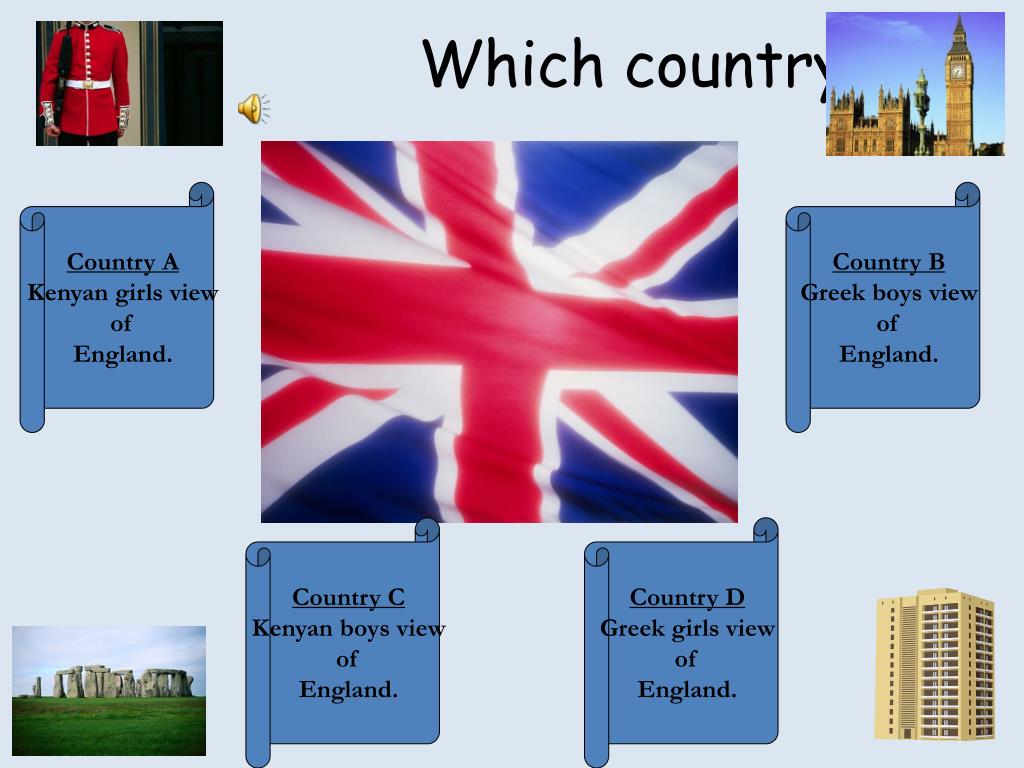 Which country

Country A
Kenyan girls view of England.

Country B
Greek boys view of England.

Country C
Kenyan boys view of England.

Country D
Greek girls view of England.